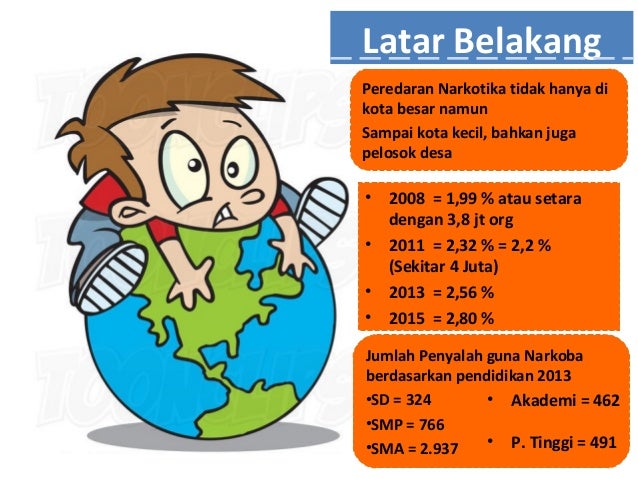 Latar Belakang

Peredaran Narkotika tidak hanya di kota besar namun
Sampai kota kecil, bahkan juga pelosok desa

• 2008 = 1,99 % atau setara dengan 3,8 jt org
• 2011 = 2,32 % = 2,2 % (Sekitar 4 Juta)
• 2013 = 2,56 %
• 2015 = 2,80 %

Jumlah Penyalah guna Narkoba berdasarkan pendidikan 2013
•SD = 324
•SMP = 766
•SMA = 2.937
• Akademi = 462
• P. Tinggi = 491